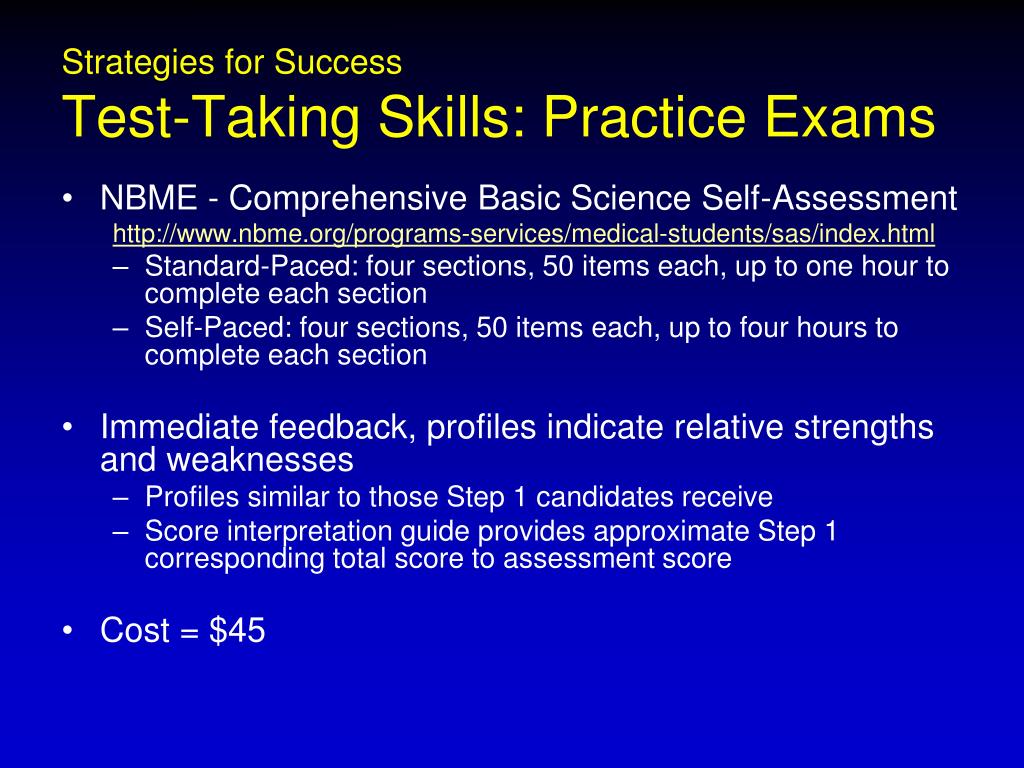 Strategies for Success
Test-Taking Skills: Practice Exams

• NBME - Comprehensive Basic Science Self-Assessment
http://www.nbme.org/programs-services/medical-students/sas/index.html
– Standard-Paced: four sections, 50 items each, up to one hour to complete each section
– Self-Paced: four sections, 50 items each, up to four hours to complete each section

• Immediate feedback, profiles indicate relative strengths and weaknesses
– Profiles similar to those Step 1 candidates receive
– Score interpretation guide provides approximate Step 1 corresponding total score to assessment score

• Cost = \$45